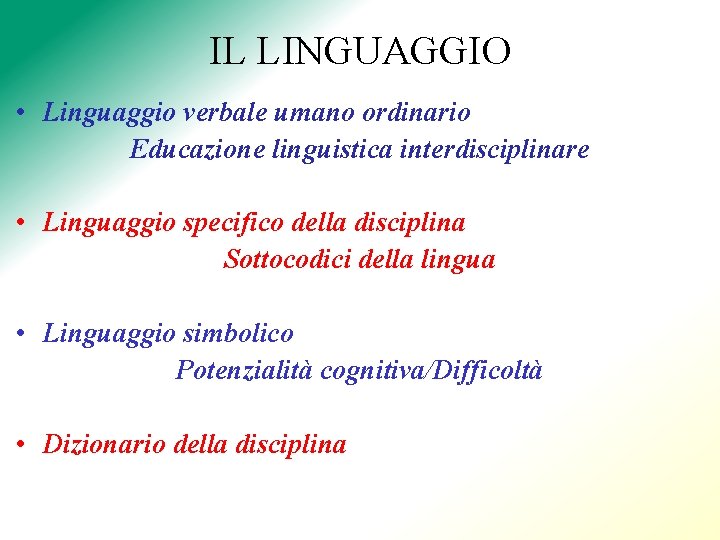 IL LINGUAGGIO

• Linguaggio verbale umano ordinario
Educazione linguistica interdisciplinare

• Linguaggio specifico della disciplina
Sottocodici della lingua

• Linguaggio simbolico
Potenzialità cognitiva/Difficoltà

• Dizionario della disciplina